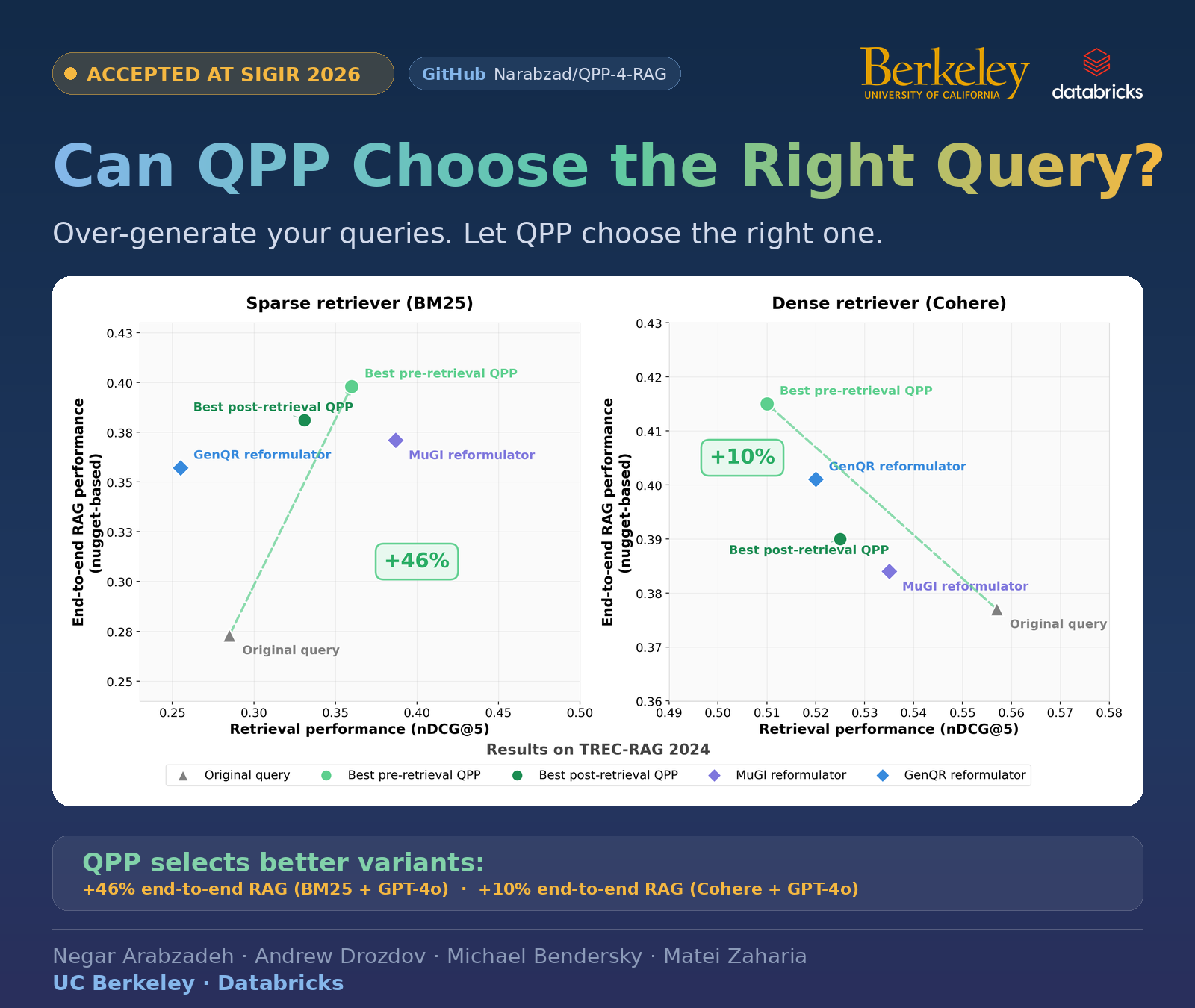 ACCEPTED AT SIGIR 2026

GitHub Narabzad/QPP-4-RAG

Berkeley
UNIVERSITY OF CALIFORNIA

databricks

Can QPP Choose the Right Query?

Over-generate your queries. Let QPP choose the right one.

Sparse retriever (BM25)

End-to-end RAG performance (nugget-based)

0.43
0.40
0.38
0.35
0.33
0.30
0.28
0.25

Best pre-retrieval QPP
Best post-retrieval QPP
GenQR reformulator
MuGI reformulator
+46%
Original query

0.25 0.30 0.35 0.40 0.45 0.50
Retrieval performance (nDCG@5)

Dense retriever (Cohere)

End-to-end RAG performance (nugget-based)

0.43
0.42
0.41
0.40
0.39
0.38
0.37
0.36

Best pre-retrieval QPP
+10%
GenQR reformulator
Best post-retrieval QPP
MuGI reformulator
Original query

0.49 0.50 0.51 0.52 0.53 0.54 0.55 0.56 0.57 0.58
Retrieval performance (nDCG@5)

Results on TREC-RAG 2024

Original query   Best pre-retrieval QPP   Best post-retrieval QPP   MuGI reformulator   GenQR reformulator

QPP selects better variants:
+46% end-to-end RAG (BM25 + GPT-4o) · +10% end-to-end RAG (Cohere + GPT-4o)

Negar Arabzadeh · Andrew Drozdov · Michael Bendersky · Matei Zaharia
UC Berkeley · Databricks